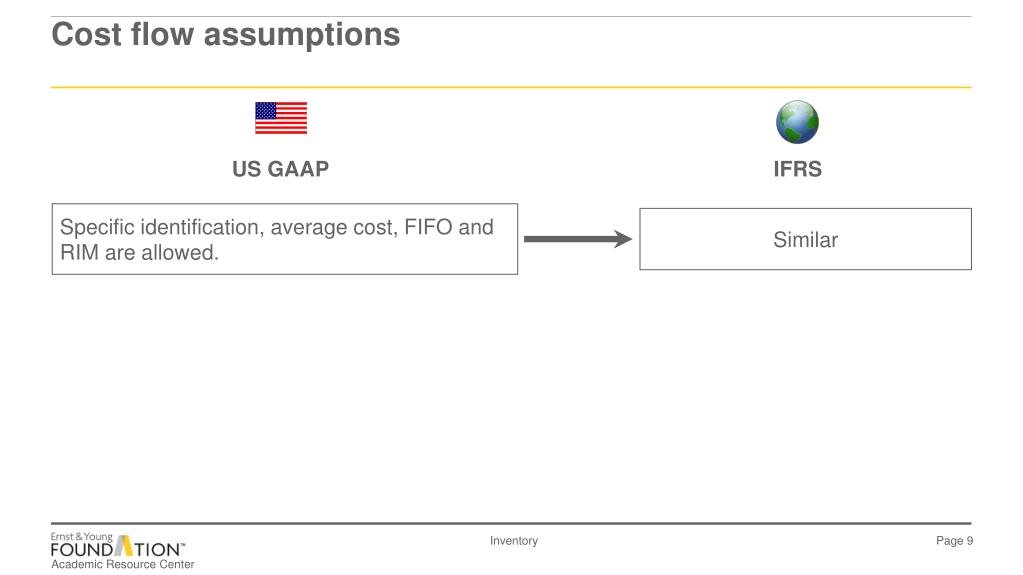 Cost flow assumptions

US GAAP

IFRS

Specific identification, average cost, FIFO and RIM are allowed.

Similar

Ernst & Young
FOUNDATION™
Academic Resource Center

Inventory

Page 9